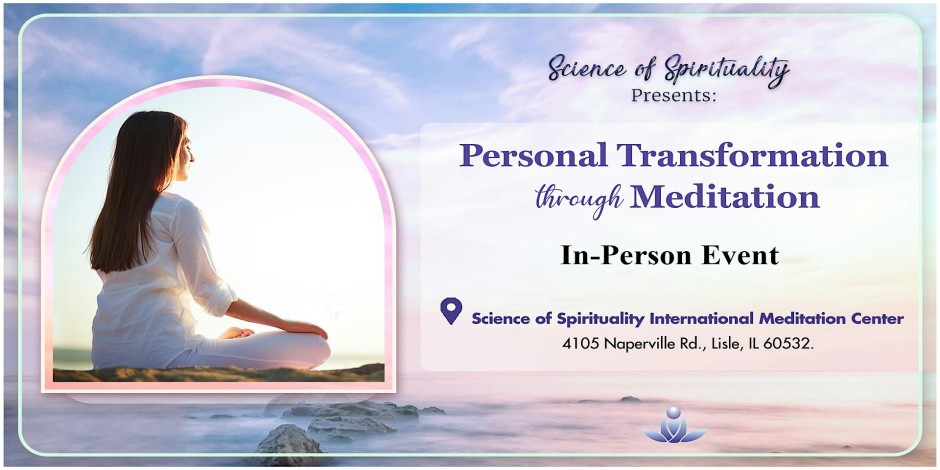 Science of Spirituality
Presents:

Personal Transformation through Meditation

In-Person Event

Science of Spirituality International Meditation Center
4105 Naperville Rd., Lisle, IL 60532.